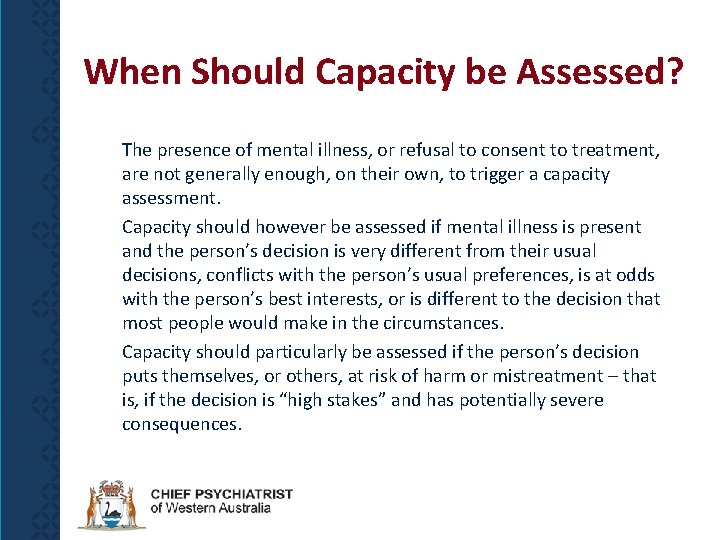 When Should Capacity be Assessed?

The presence of mental illness, or refusal to consent to treatment, are not generally enough, on their own, to trigger a capacity assessment.

Capacity should however be assessed if mental illness is present and the person's decision is very different from their usual decisions, conflicts with the person's usual preferences, is at odds with the person's best interests, or is different to the decision that most people would make in the circumstances.

Capacity should particularly be assessed if the person's decision puts themselves, or others, at risk of harm or mistreatment – that is, if the decision is "high stakes" and has potentially severe consequences.

CHIEF PSYCHIATRIST
of Western Australia